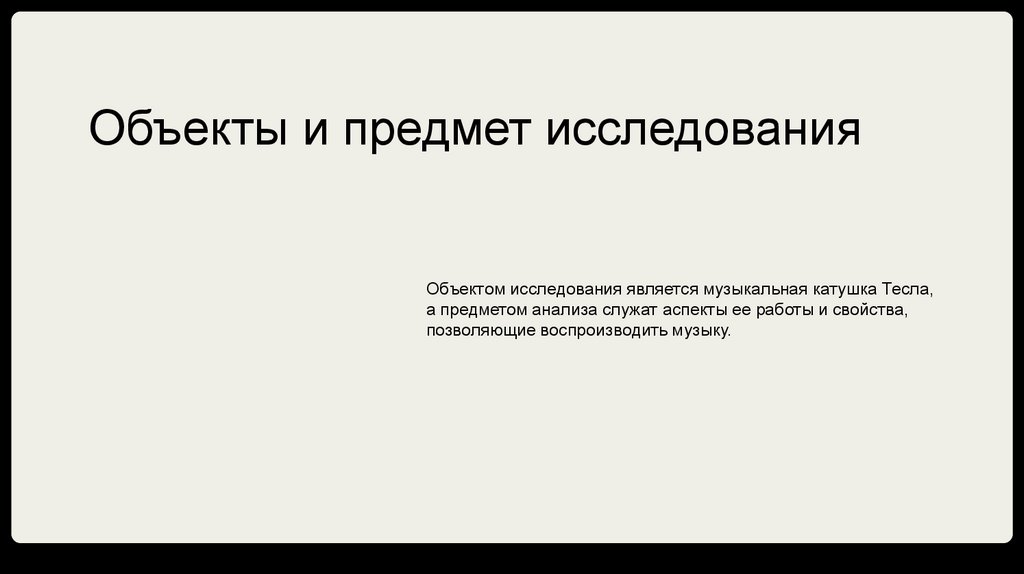 Объекты и предмет исследования

Объектом исследования является музыкальная катушка Тесла, а предметом анализа служат аспекты ее работы и свойства, позволяющие воспроизводить музыку.